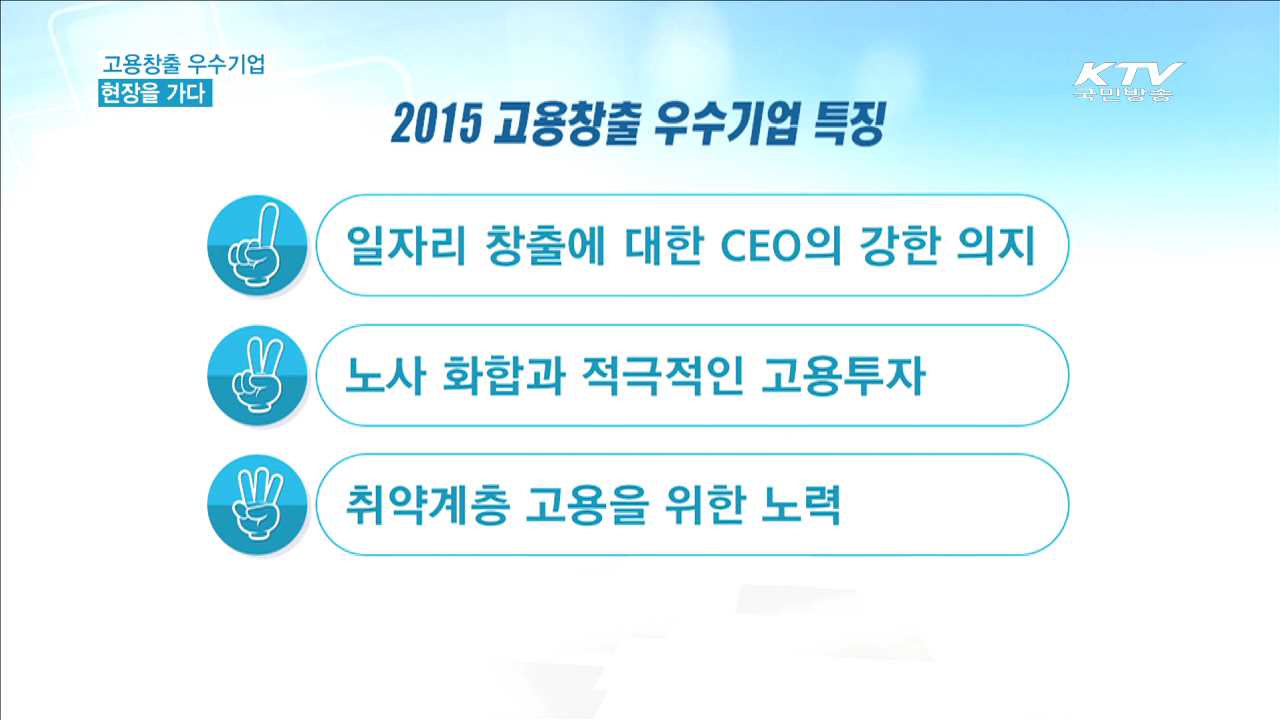 고용창출 우수기업
현장을 가다

KTV
국민방송

2015 고용창출 우수기업 특징

일자리 창출에 대한 CEO의 강한 의지

노사 화합과 적극적인 고용투자

취약계층 고용을 위한 노력